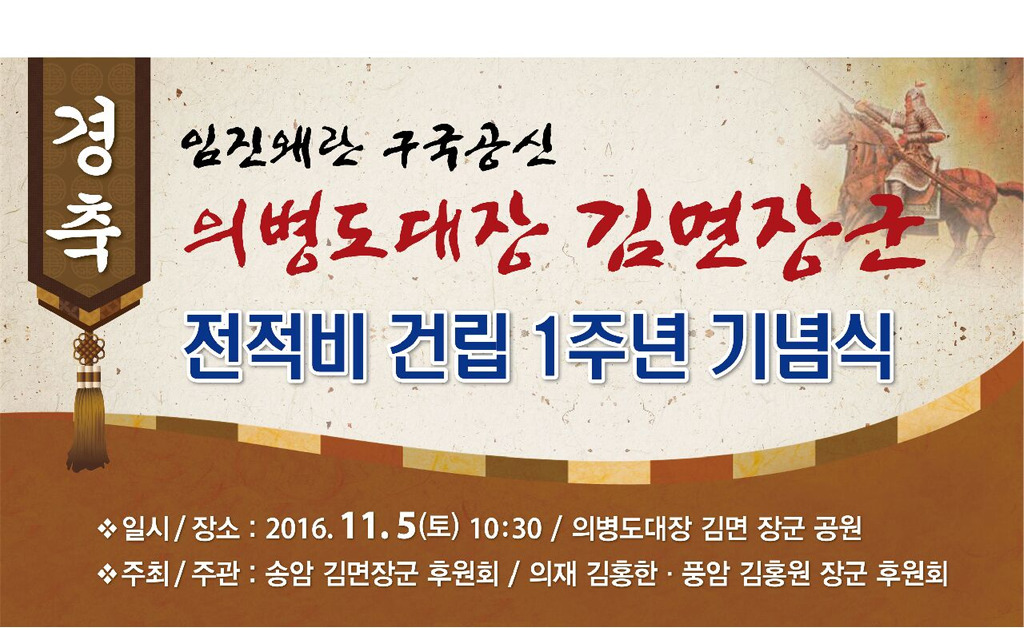 경축

임진왜란 구국공신

의병도대장 김면장군

전적비 건립 1주년 기념식

❖ 일시 / 장소 : 2016. 11. 5(토) 10:30 / 의병도대장 김면 장군 공원

❖ 주최 / 주관 : 송암 김면장군 후원회 / 의재 김홍한 · 풍암 김홍원 장군 후원회